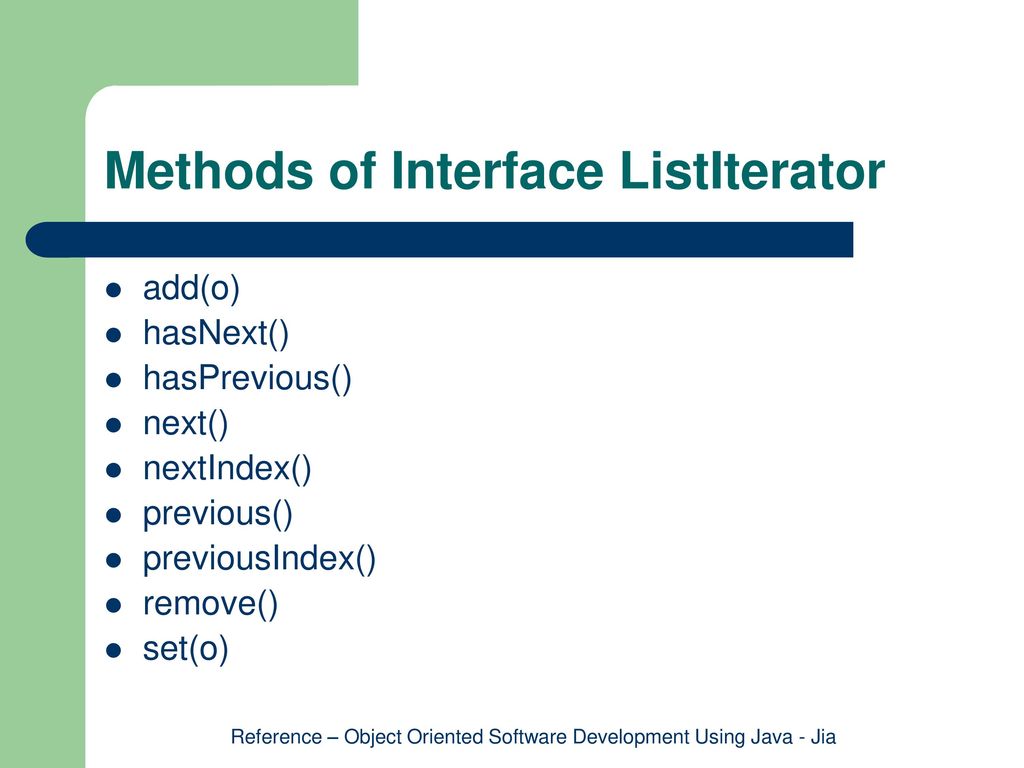 Methods of Interface ListIterator

- add(o)
- hasNext()
- hasPrevious()
- next()
- nextIndex()
- previous()
- previousIndex()
- remove()
- set(o)

Reference – Object Oriented Software Development Using Java - Jia